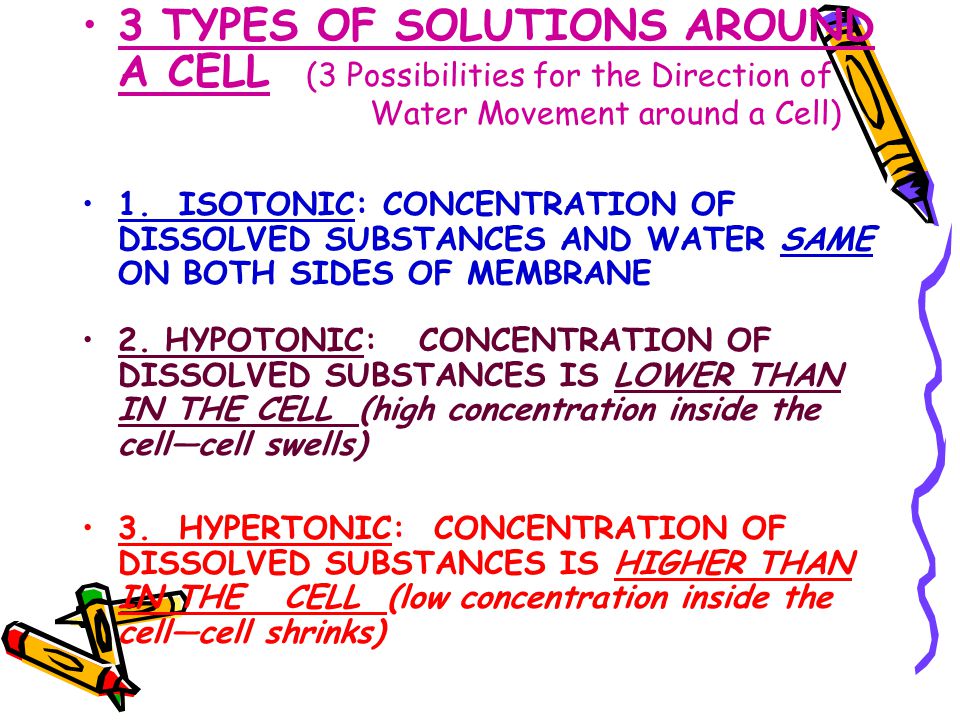 • 3 TYPES OF SOLUTIONS AROUND A CELL (3 Possibilities for the Direction of Water Movement around a Cell)

• 1. ISOTONIC: CONCENTRATION OF DISSOLVED SUBSTANCES AND WATER SAME ON BOTH SIDES OF MEMBRANE

• 2. HYPOTONIC: CONCENTRATION OF DISSOLVED SUBSTANCES IS LOWER THAN IN THE CELL (high concentration inside the cell—cell swells)

• 3. HYPERTONIC: CONCENTRATION OF DISSOLVED SUBSTANCES IS HIGHER THAN IN THE CELL (low concentration inside the cell—cell shrinks)